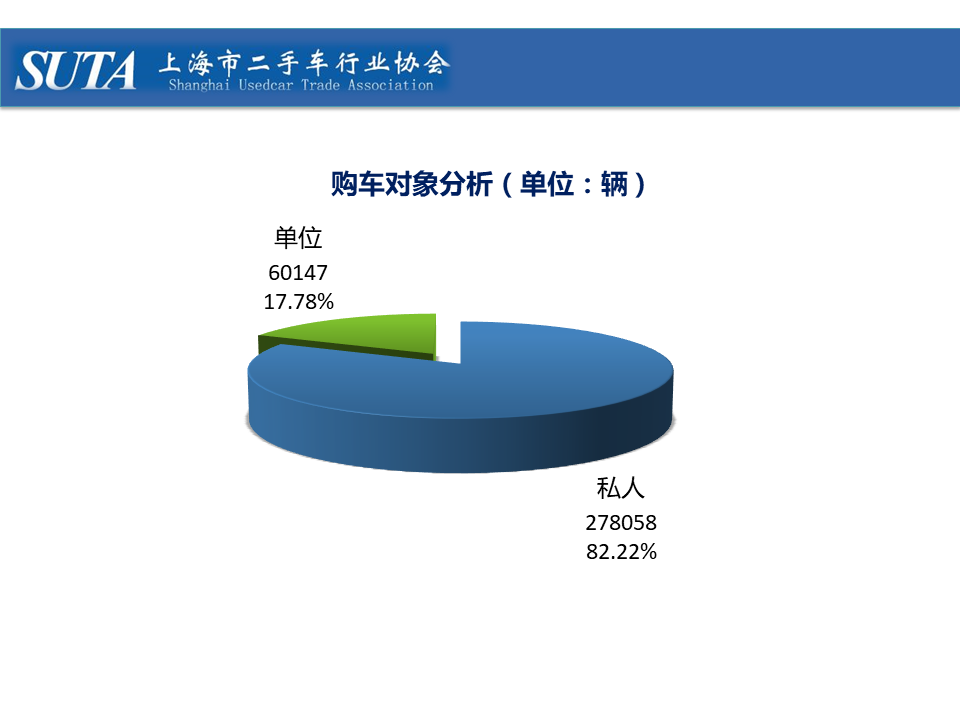 SUTA 上海市二手车行业协会
Shanghai Usedcar Trade Association

购车对象分析（单位：辆）

单位
60147
17.78%

私人
278058
82.22%